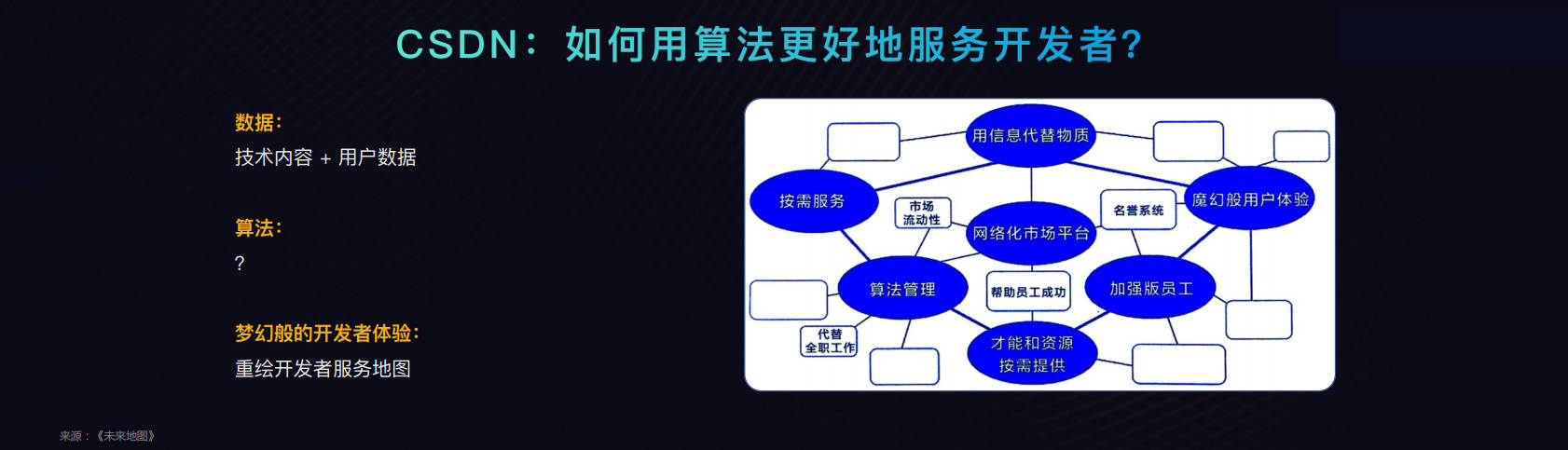 CSDN：如何用算法更好地服务开发者？

数据：
技术内容 + 用户数据

算法：
？

梦幻般的开发者体验：
重绘开发者服务地图

用信息代替物质
按需服务
市场流动性
网络化市场平台
名誉系统
魔幻般用户体验
算法管理
帮助员工成功
加强版员工
代替全职工作
才能和资源按需提供

来源：《未来地图》